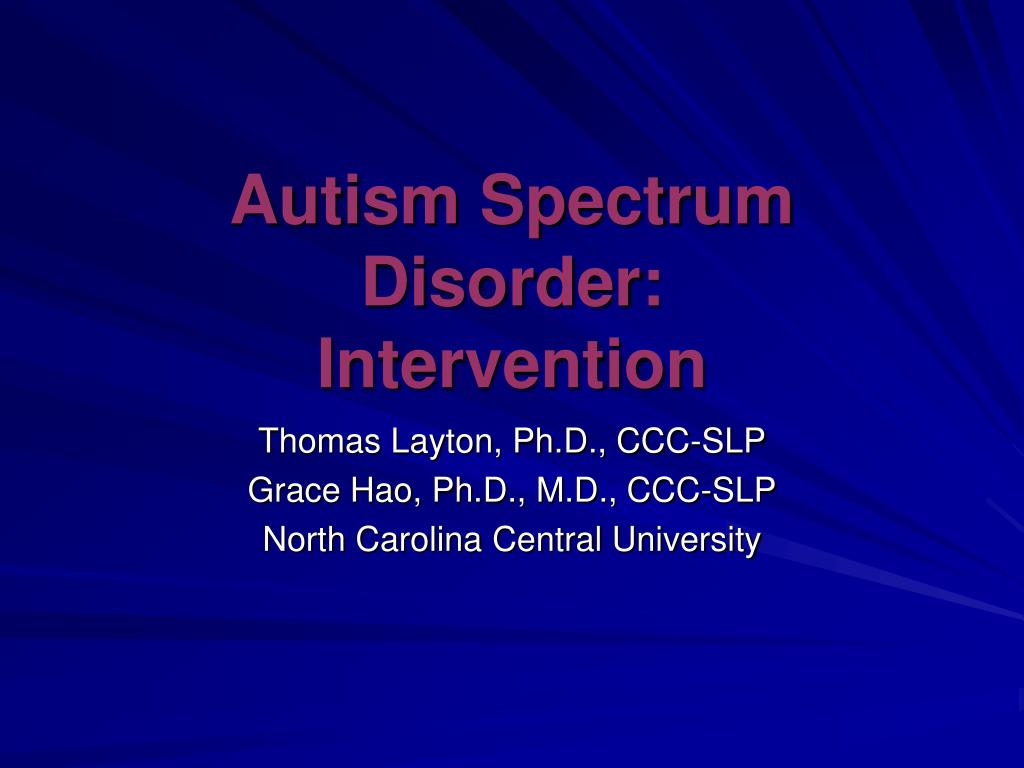 Autism Spectrum Disorder: Intervention

Thomas Layton, Ph.D., CCC-SLP
Grace Hao, Ph.D., M.D., CCC-SLP
North Carolina Central University